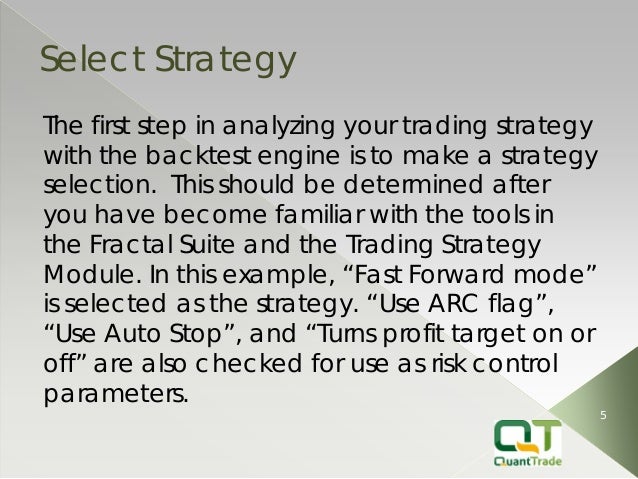 Select Strategy

The first step in analyzing your trading strategy with the backtest engine is to make a strategy selection.  This should be determined after you have become familiar with the tools in the Fractal Suite and the Trading Strategy Module. In this example, “Fast Forward mode” is selected as the strategy. “Use ARC flag”, “Use Auto Stop”, and “Turns profit target on or off” are also checked for use as risk control parameters.

5

QT
QuantTrade